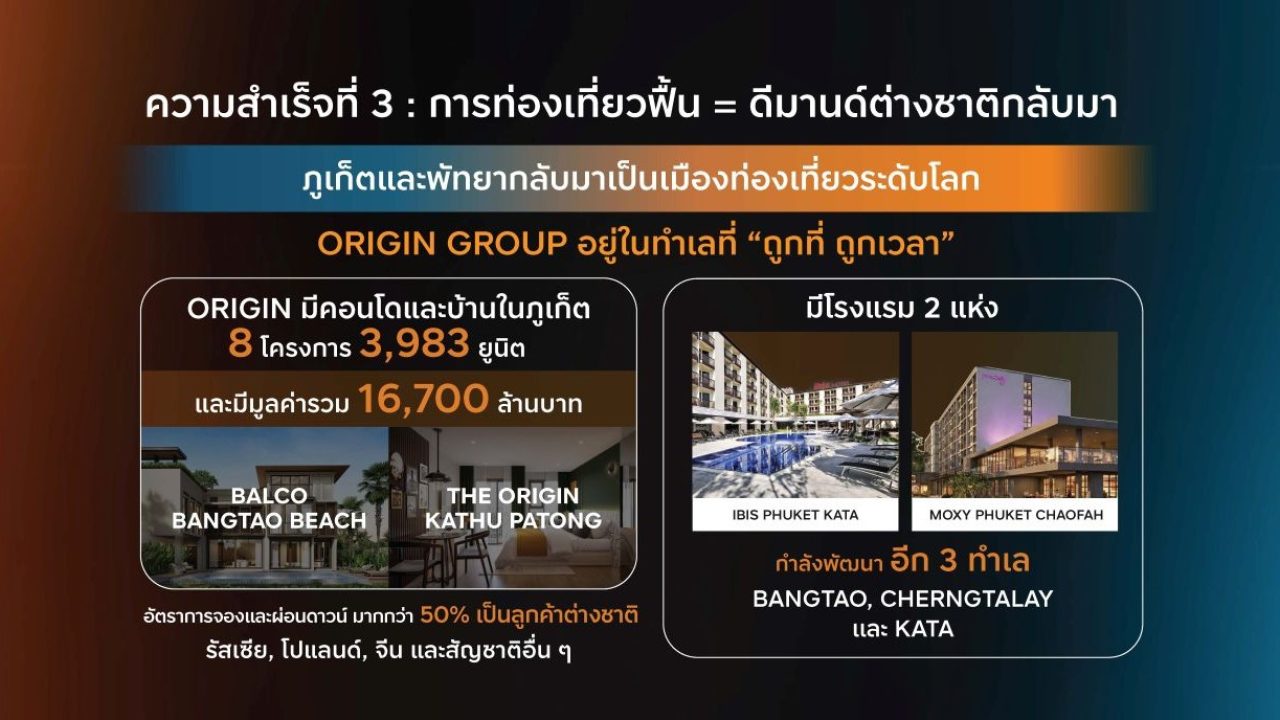 ความสำเร็จที่ 3 : การท่องเที่ยวฟื้น = ดีมานด์ต่างชาติกลับมา

ภูเก็ตและพัทยากลับมาเป็นเมืองท่องเที่ยวระดับโลก

ORIGIN GROUP อยู่ในทำเลที่ "ถูกที่ ถูกเวลา"

ORIGIN มีคอนโดและบ้านในภูเก็ต
8 โครงการ 3,983 ยูนิต
และมีมูลค่ารวม 16,700 ล้านบาท

BALCO BANGTAO BEACH

THE ORIGIN KATHU PATONG

อัตราการจองและผ่อนดาวน์ มากกว่า 50% เป็นลูกค้าต่างชาติ
รัสเซีย, โปแลนด์, จีน และสัญชาติอื่น ๆ

มีโรงแรม 2 แห่ง

IBIS PHUKET KATA

MOXY PHUKET CHAOFAH

กำลังพัฒนา อีก 3 ทำเล
BANGTAO, CHERNGTALAY และ KATA